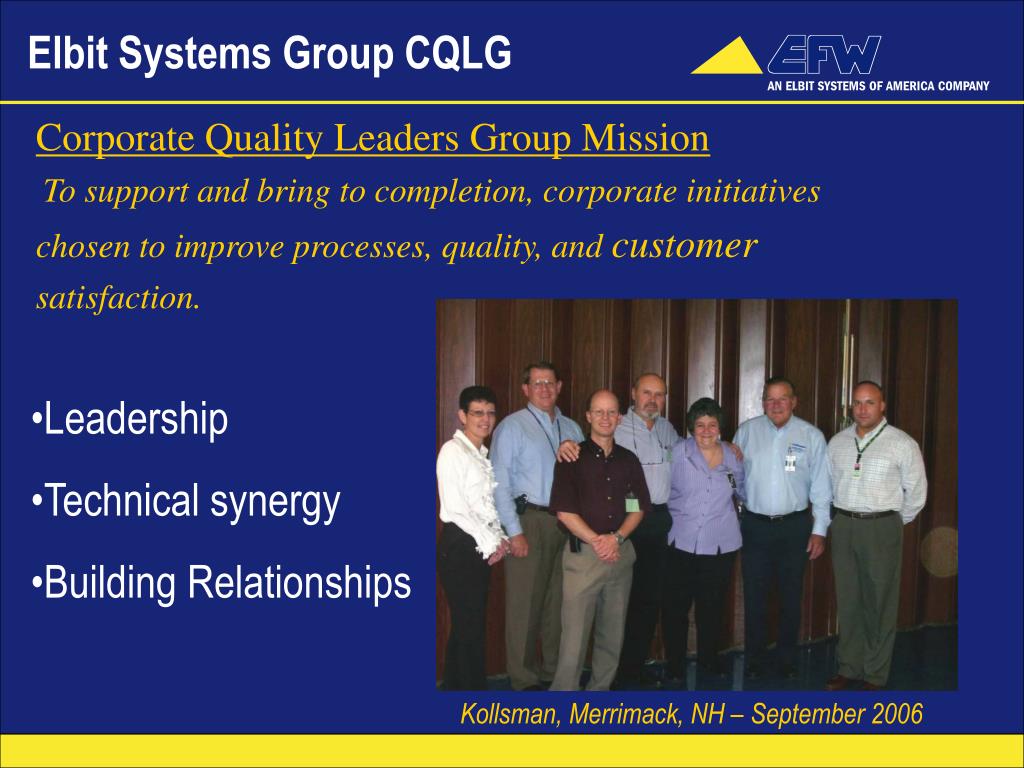 Elbit Systems Group CQLG

EFW
AN ELBIT SYSTEMS OF AMERICA COMPANY

Corporate Quality Leaders Group Mission

To support and bring to completion, corporate initiatives chosen to improve processes, quality, and customer satisfaction.

•Leadership

•Technical synergy

•Building Relationships

Kollsman, Merrimack, NH – September 2006